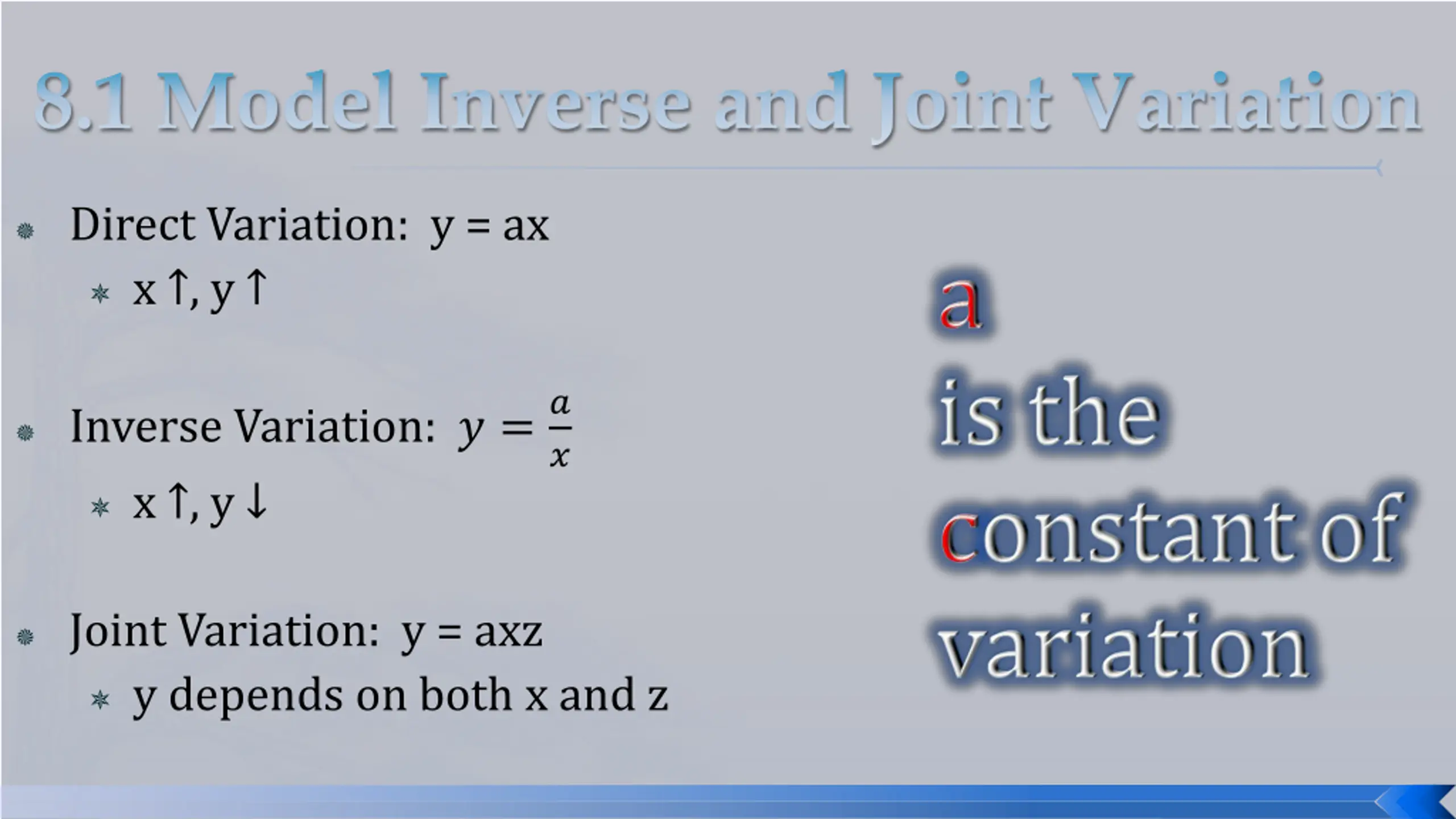 8.1 Model Inverse and Joint Variation

Direct Variation: y = ax

x ↑, y ↑

Inverse Variation: $y = \frac{a}{x}$

x ↑, y ↓

Joint Variation: y = axz

y depends on both x and z

a
is the
constant of
variation